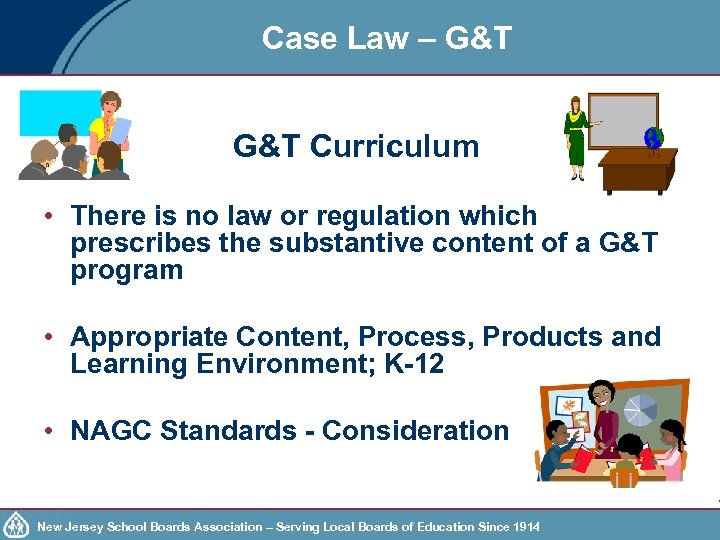 Case Law – G&T

G&T Curriculum

• There is no law or regulation which prescribes the substantive content of a G&T program

• Appropriate Content, Process, Products and Learning Environment; K-12

• NAGC Standards - Consideration

New Jersey School Boards Association – Serving Local Boards of Education Since 1914